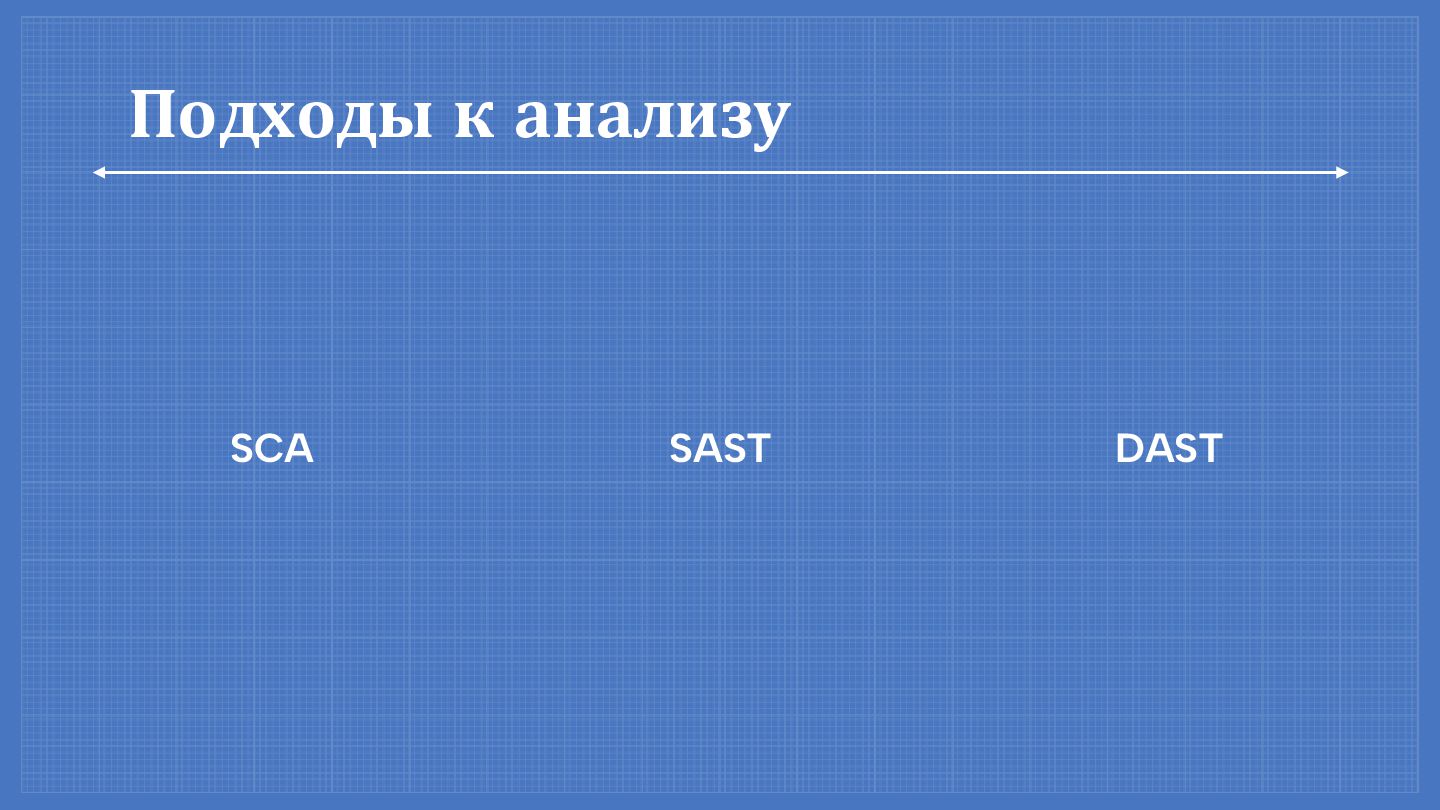 Подходы к анализу

SCA

SAST

DAST